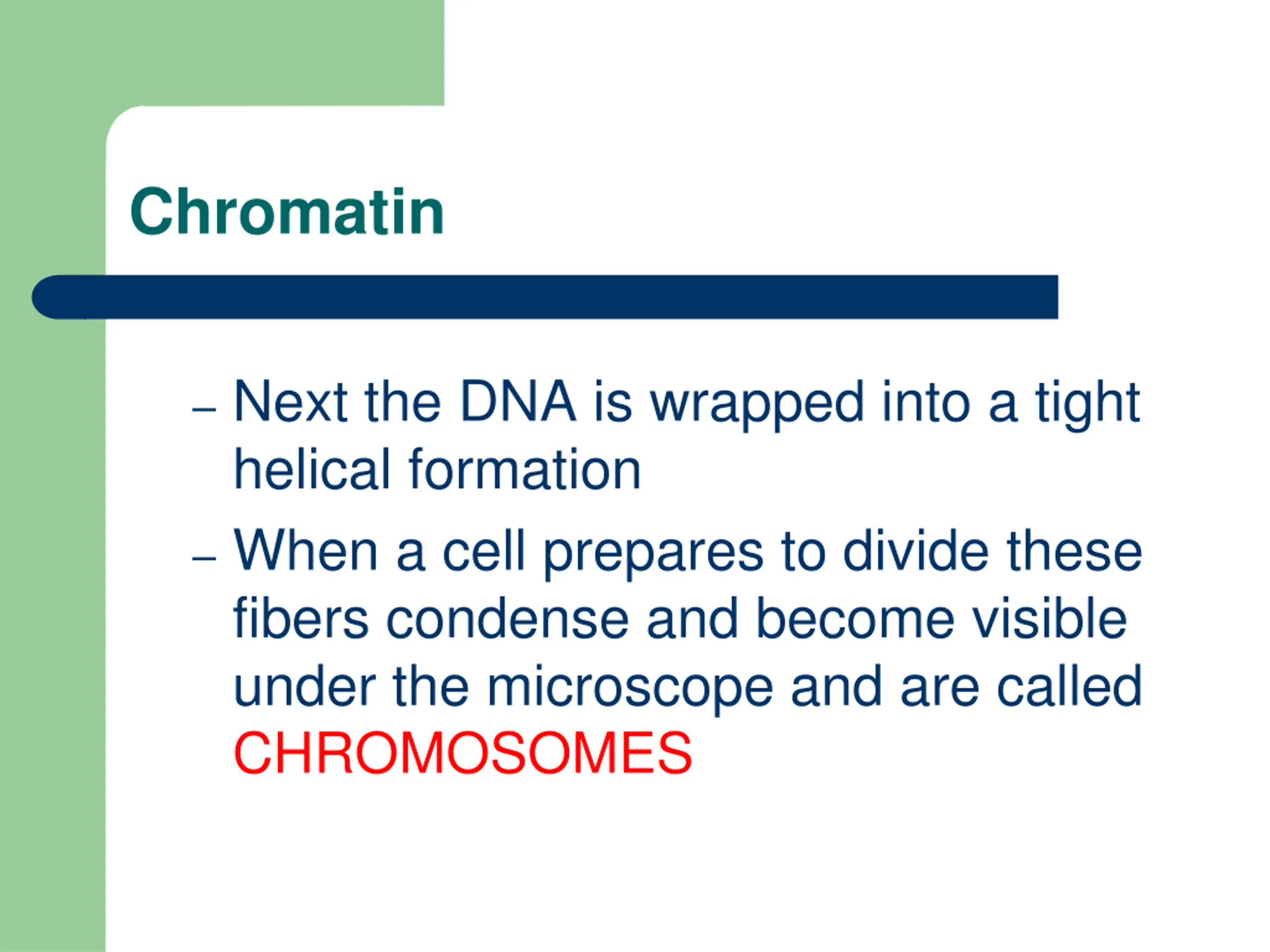 Chromatin

– Next the DNA is wrapped into a tight helical formation

– When a cell prepares to divide these fibers condense and become visible under the microscope and are called CHROMOSOMES